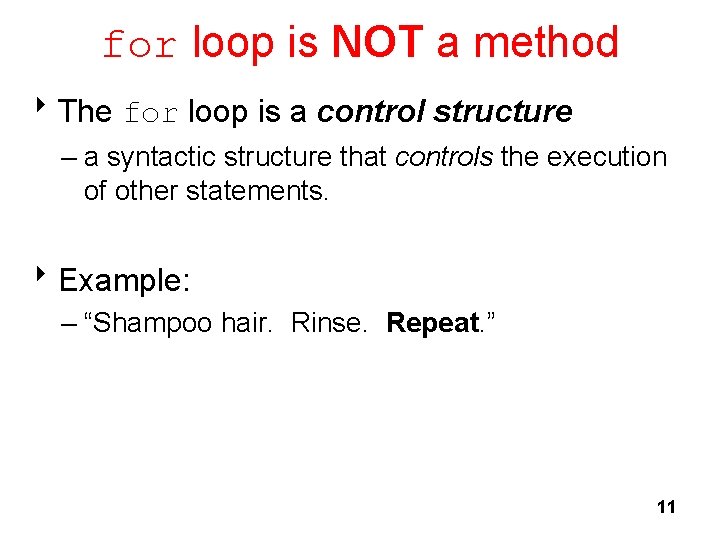 for loop is NOT a method

‣ The for loop is a control structure
– a syntactic structure that controls the execution of other statements.

‣ Example:
– “Shampoo hair. Rinse. Repeat.”

11